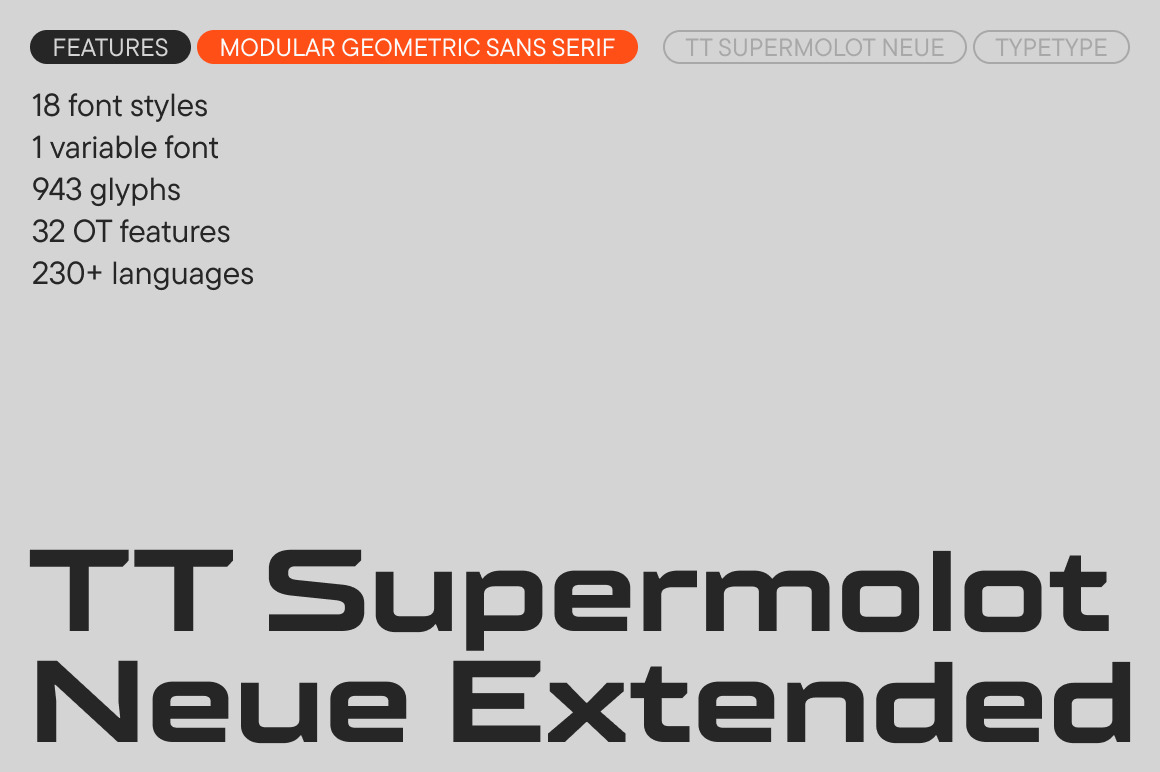 FEATURES MODULAR GEOMETRIC SANS SERIF TT SUPERMOLOT NEUE TYPETYPE

18 font styles
1 variable font
943 glyphs
32 OT features
230+ languages

TT Supermolot Neue Extended